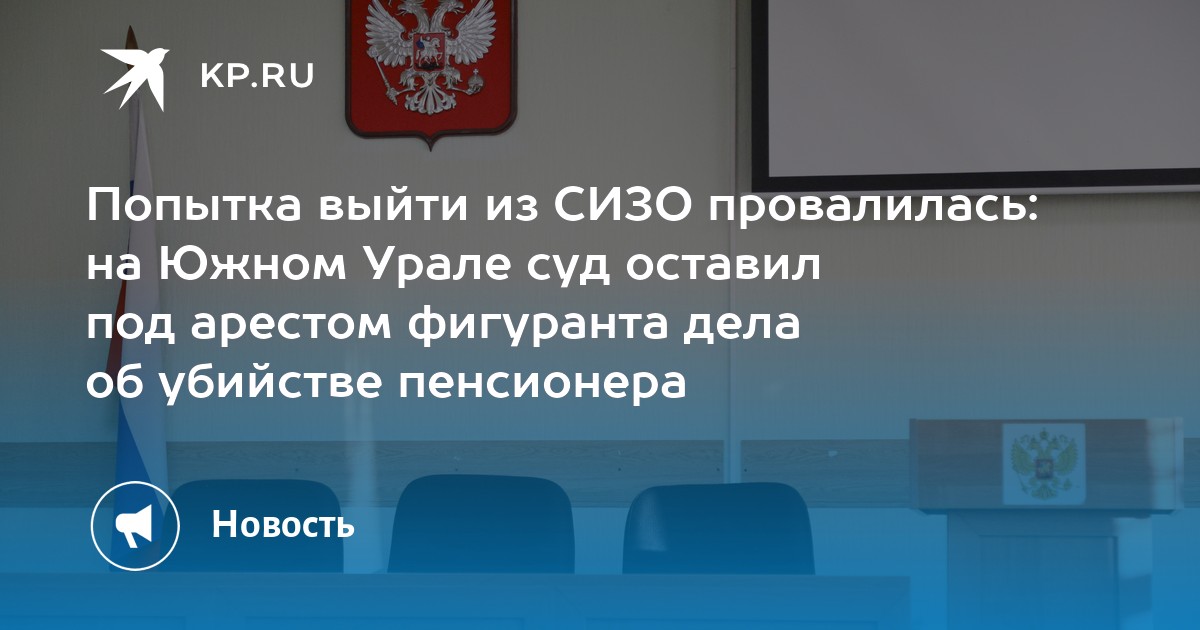 KP.RU

Попытка выйти из СИЗО провалилась: на Южном Урале суд оставил под арестом фигуранта дела об убийстве пенсионера

Новость